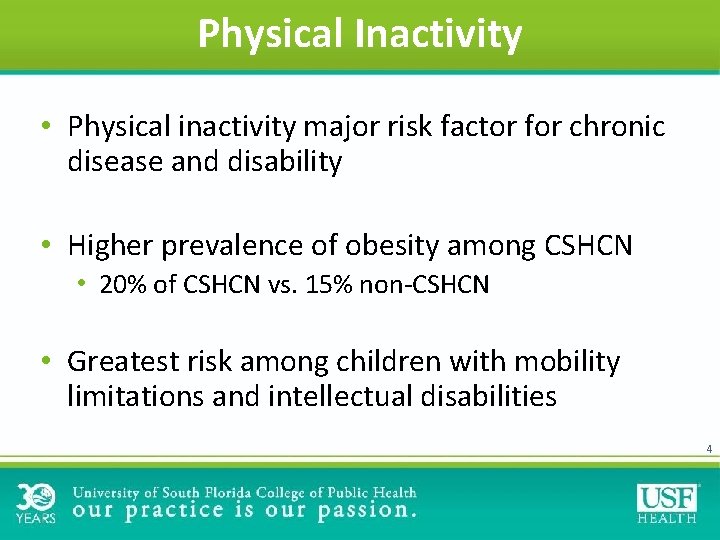 Physical Inactivity

• Physical inactivity major risk factor for chronic disease and disability

• Higher prevalence of obesity among CSHCN
• 20% of CSHCN vs. 15% non-CSHCN

• Greatest risk among children with mobility limitations and intellectual disabilities

4

30 YEARS

University of South Florida College of Public Health
our practice is our passion.

USF HEALTH